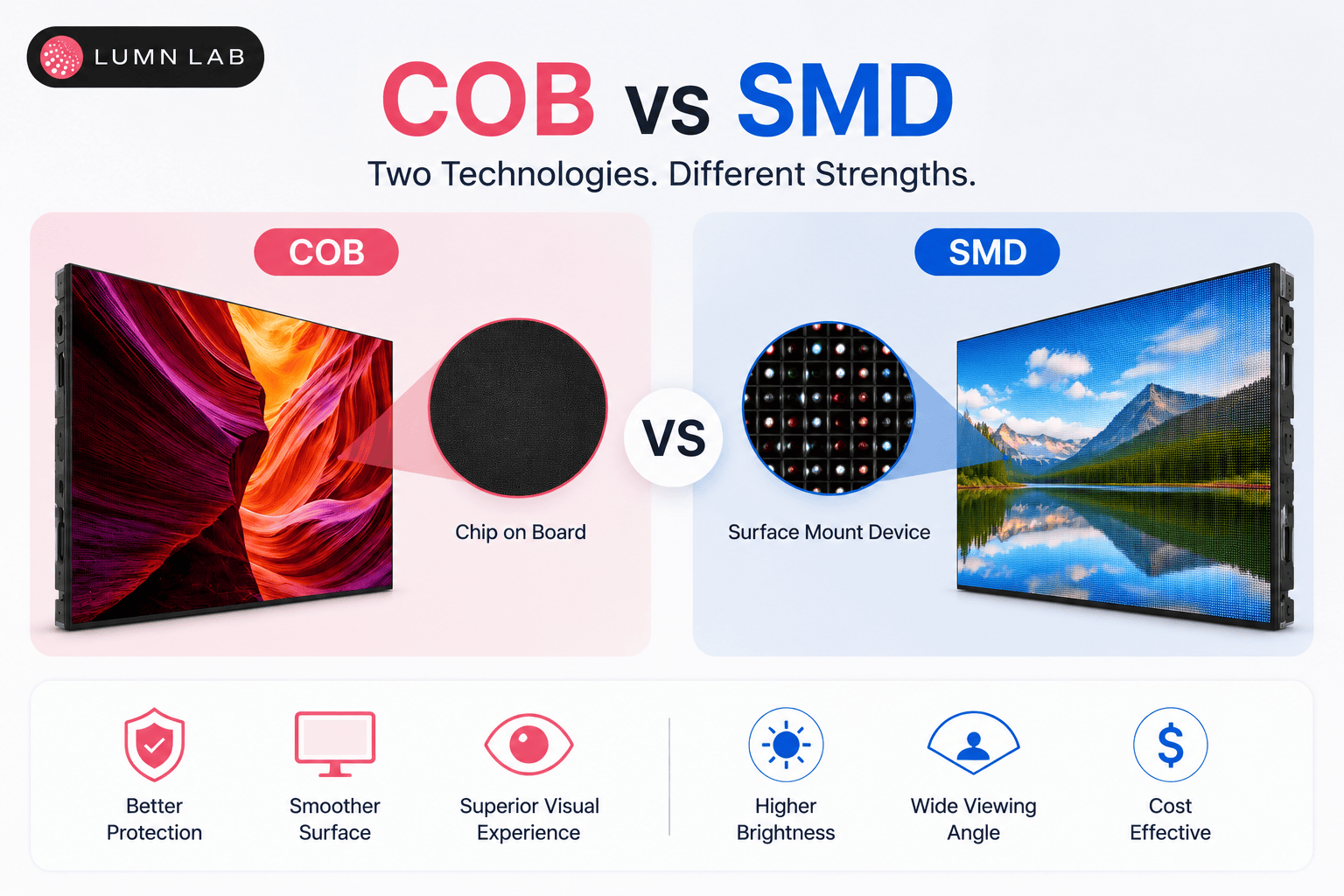 LUMN LAB

COB vs SMD

Two Technologies. Different Strengths.

COB

Chip on Board

VS

SMD

Surface Mount Device

Better Protection

Smoother Surface

Superior Visual Experience

Higher Brightness

Wide Viewing Angle

$

Cost Effective